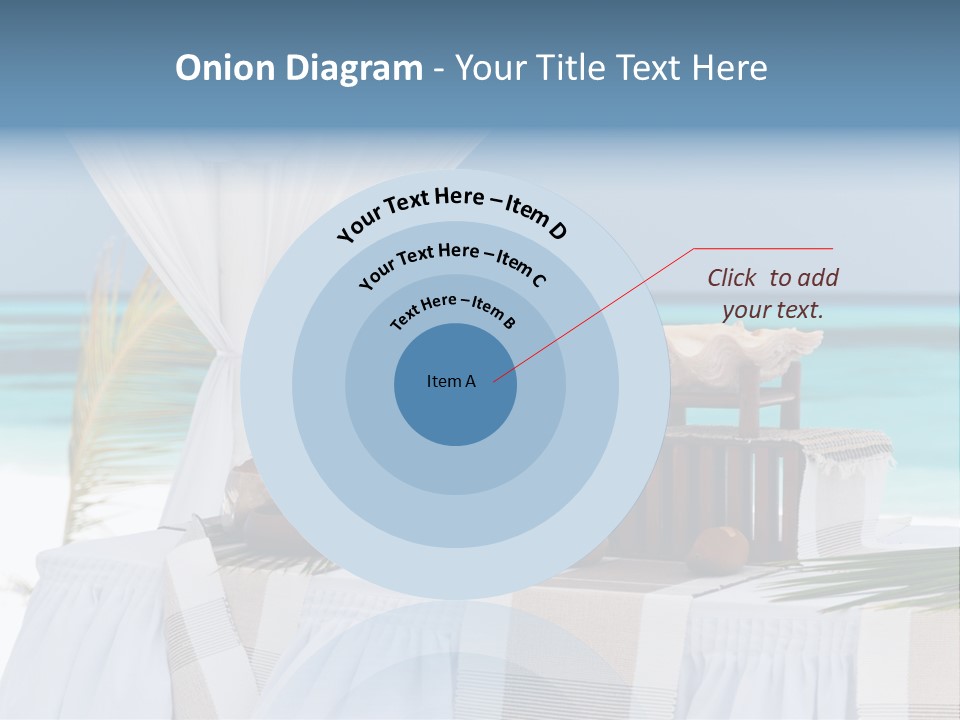 Onion Diagram - Your Title Text Here

Your Text Here – Item D

Your Text Here – Item C

Text Here – Item B

Item A

Click to add your text.